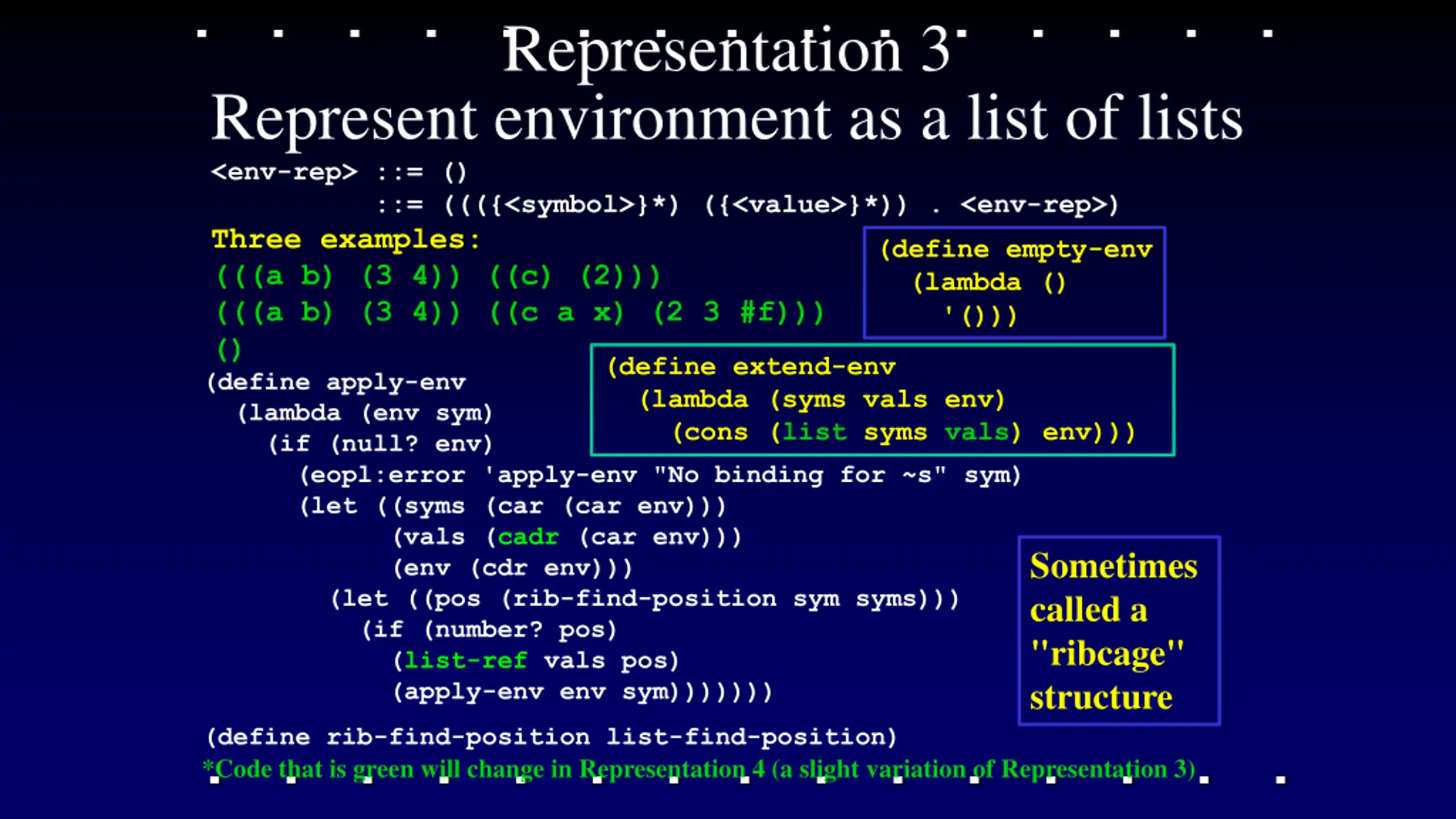 Representation 3
Represent environment as a list of lists

<env-rep> ::= ()
          ::= ((({<symbol>}*) ({<value>}*)) . <env-rep>)

Three examples:
(((a b) (3 4)) ((c) (2)))
(((a b) (3 4)) ((c a x) (2 3 #f)))
()

(define empty-env
  (lambda ()
    '()))

(define extend-env
  (lambda (syms vals env)
    (cons (list syms vals) env)))

(define apply-env
  (lambda (env sym)
    (if (null? env)
      (eopl:error 'apply-env "No binding for ~s" sym)
      (let ((syms (car (car env)))
            (vals (cadr (car env)))
            (env (cdr env)))
        (let ((pos (rib-find-position sym syms)))
          (if (number? pos)
            (list-ref vals pos)
            (apply-env env sym)))))))

Sometimes called a "ribcage" structure

(define rib-find-position list-find-position)

*Code that is green will change in Representation 4 (a slight variation of Representation 3)